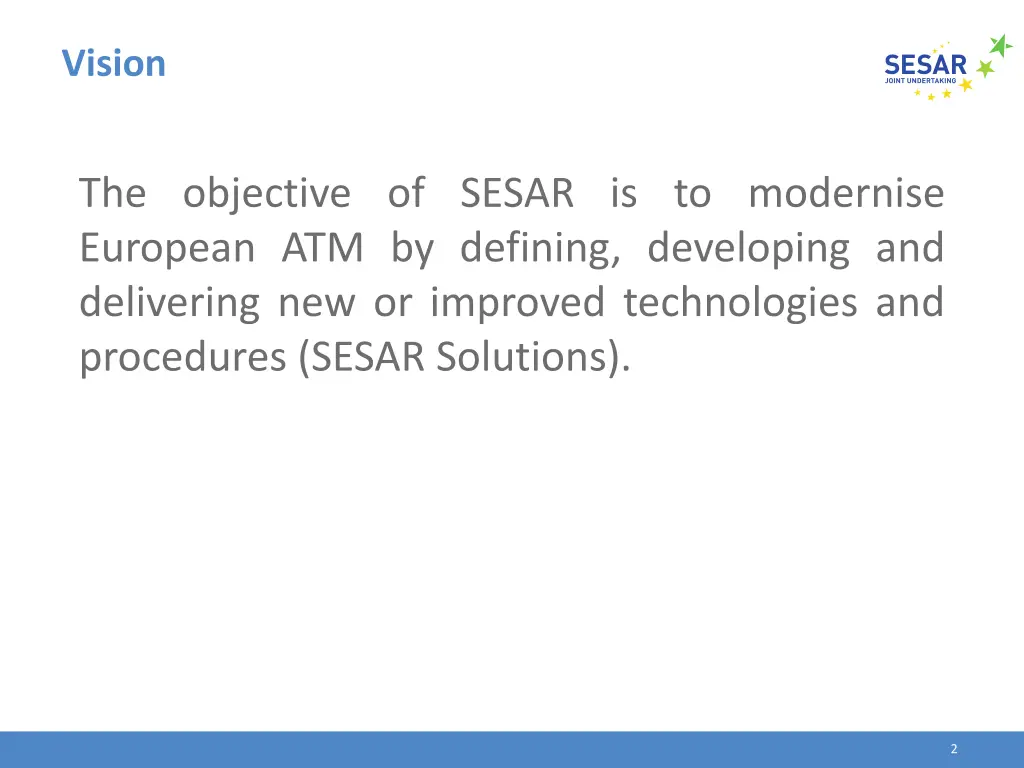 Vision

SESAR
JOINT UNDERTAKING

The objective of SESAR is to modernise European ATM by defining, developing and delivering new or improved technologies and procedures (SESAR Solutions).

2